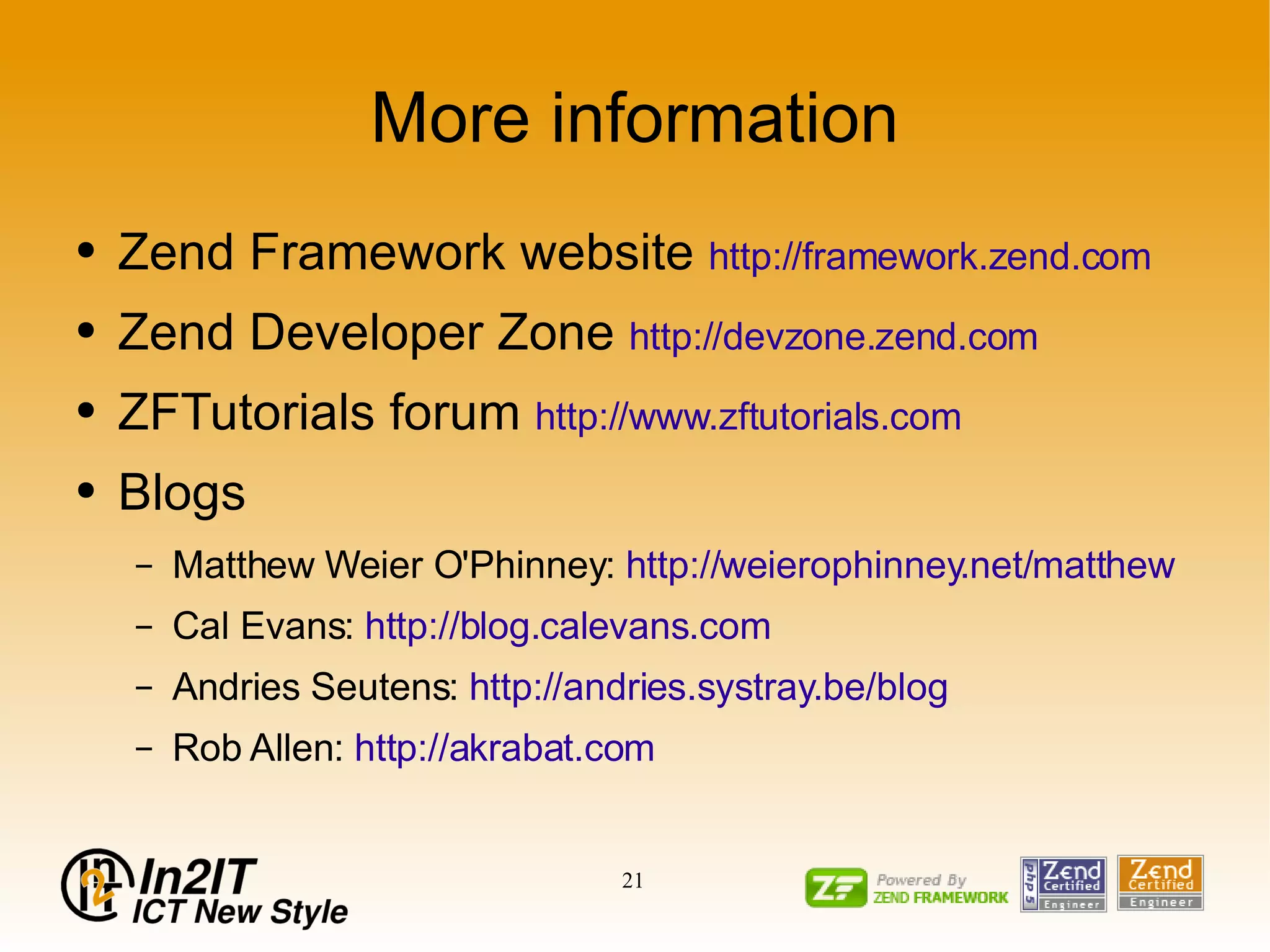 More information

• Zend Framework website http://framework.zend.com
• Zend Developer Zone http://devzone.zend.com
• ZFTutorials forum http://www.zftutorials.com
• Blogs
– Matthew Weier O'Phinney: http://weierophinney.net/matthew
– Cal Evans: http://blog.calevans.com
– Andries Seutens: http://andries.systray.be/blog
– Rob Allen: http://akrabat.com

In2IT
ICT New Style

21

ZF Powered By ZEND FRAMEWORK

php 5 Zend Certified Engineer

Zend Certified Engineer